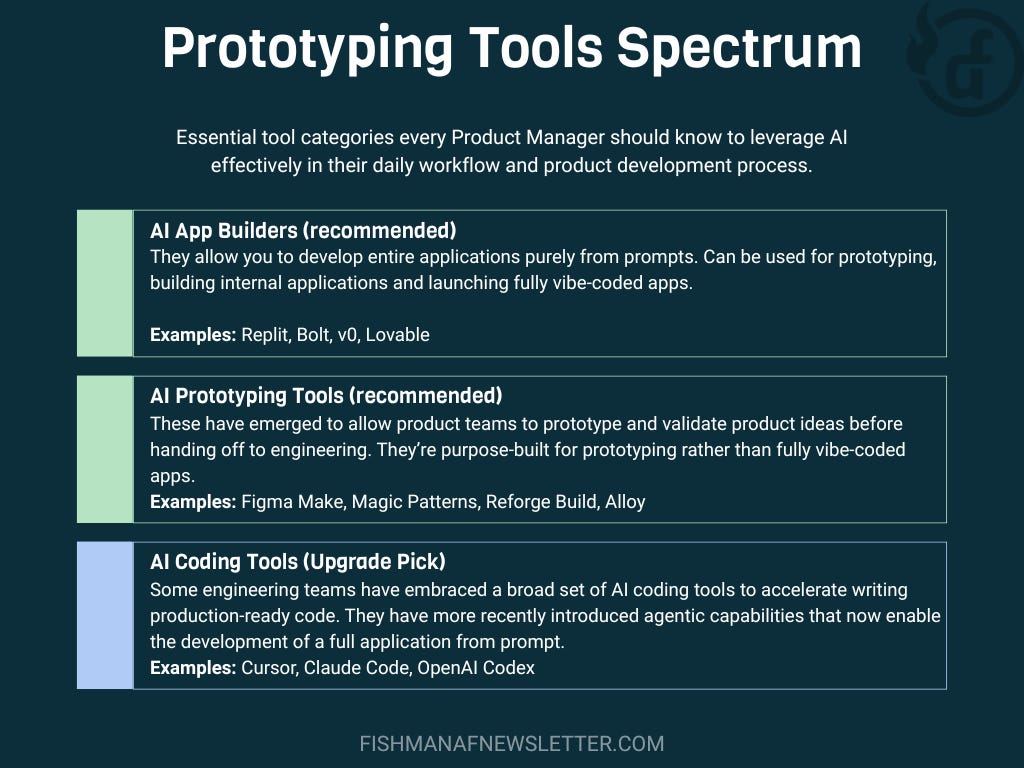 Prototyping Tools Spectrum

Essential tool categories every Product Manager should know to leverage AI effectively in their daily workflow and product development process.

AI App Builders (recommended)
They allow you to develop entire applications purely from prompts. Can be used for prototyping, building internal applications and launching fully vibe-coded apps.

Examples: Replit, Bolt, v0, Lovable

AI Prototyping Tools (recommended)
These have emerged to allow product teams to prototype and validate product ideas before handing off to engineering. They're purpose-built for prototyping rather than fully vibe-coded apps.
Examples: Figma Make, Magic Patterns, Reforge Build, Alloy

AI Coding Tools (Upgrade Pick)
Some engineering teams have embraced a broad set of AI coding tools to accelerate writing production-ready code. They have more recently introduced agentic capabilities that now enable the development of a full application from prompt.
Examples: Cursor, Claude Code, OpenAI Codex

FISHMANAFNEWSLETTER.COM